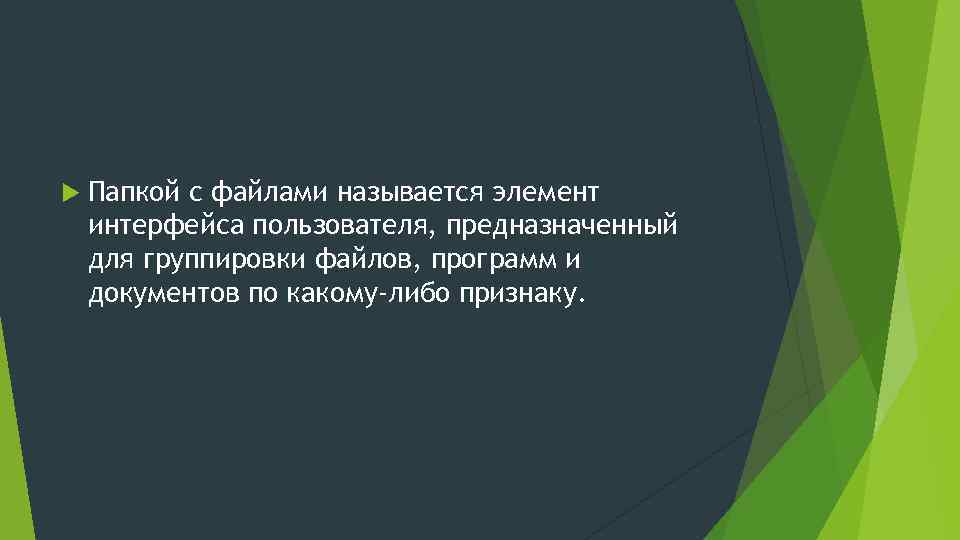 Папкой с файлами называется элемент интерфейса пользователя, предназначенный для группировки файлов, программ и документов по какому-либо признаку.